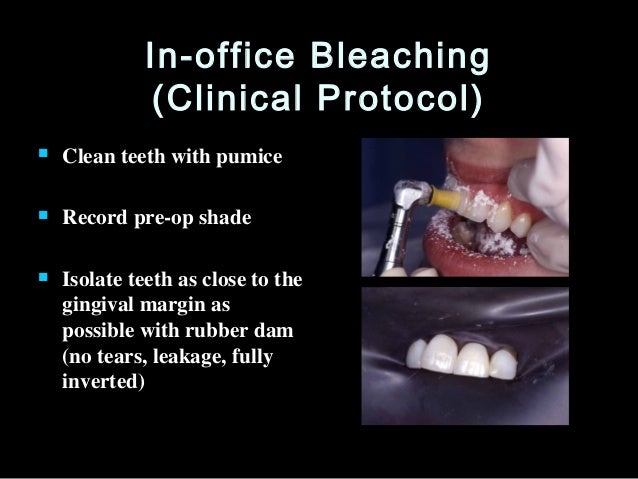 In-office Bleaching
(Clinical Protocol)

- Clean teeth with pumice
- Record pre-op shade
- Isolate teeth as close to the gingival margin as possible with rubber dam (no tears, leakage, fully inverted)